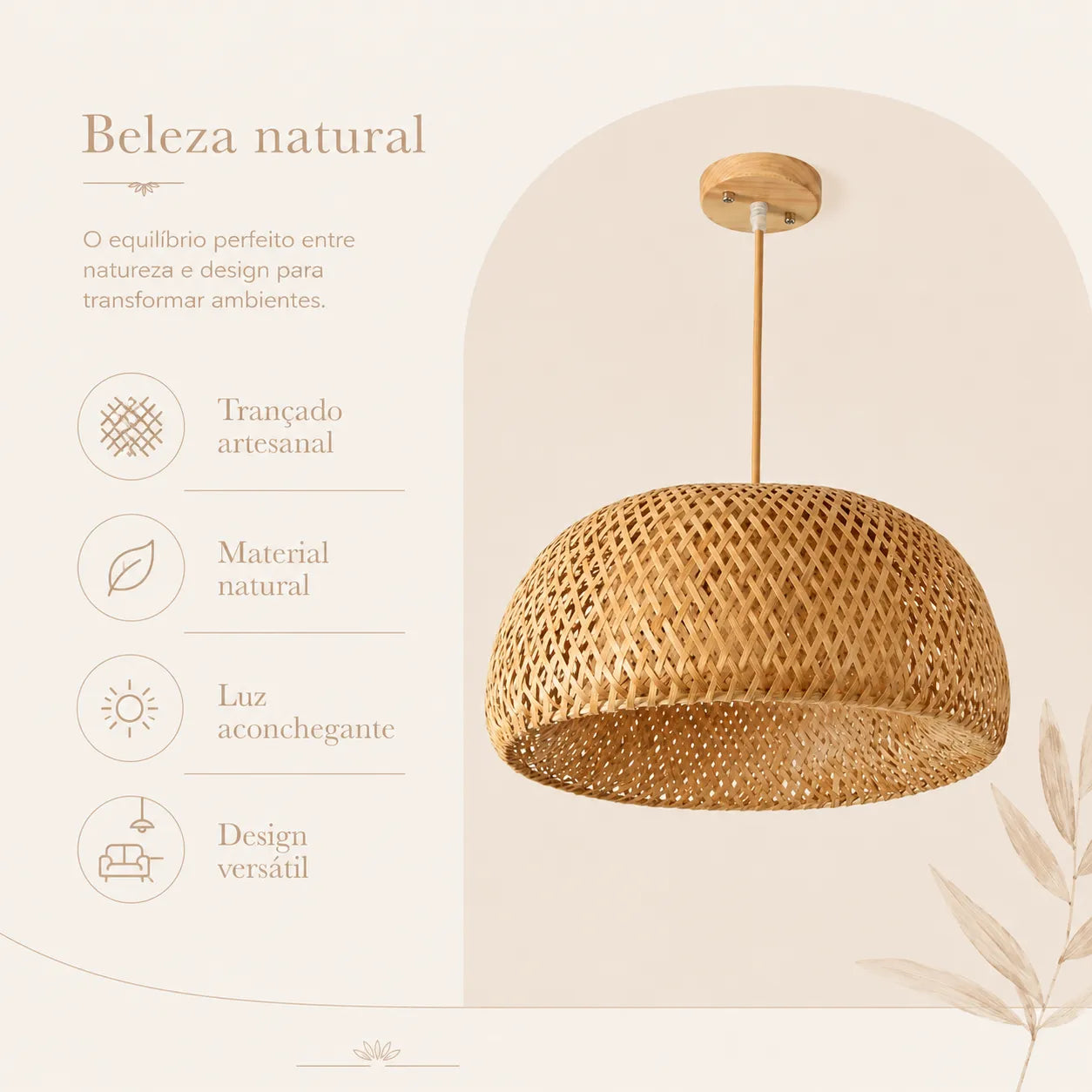 Beleza natural

O equilíbrio perfeito entre natureza e design para transformar ambientes.

Trançado artesanal

Material natural

Luz aconchegante

Design versátil